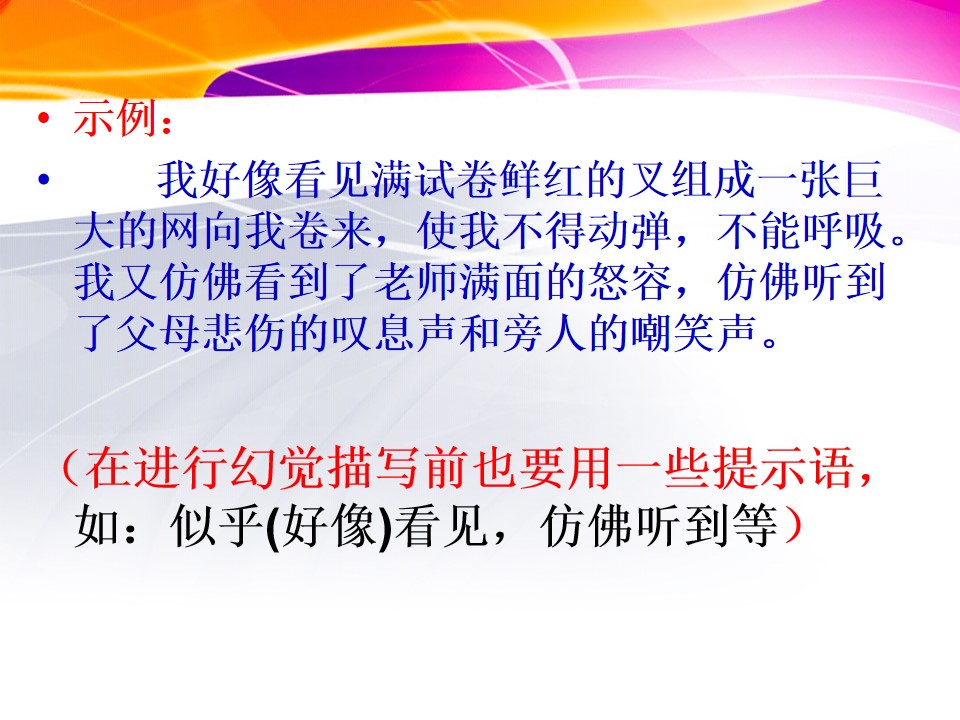 • 示例：

• 我好像看见满试卷鲜红的叉组成一张巨大的网向我卷来，使我不得动弹，不能呼吸。我又仿佛看到了老师满面的怒容，仿佛听到了父母悲伤的叹息声和旁人的嘲笑声。

（在进行幻觉描写前也要用一些提示语，如：似乎(好像)看见，仿佛听到等）